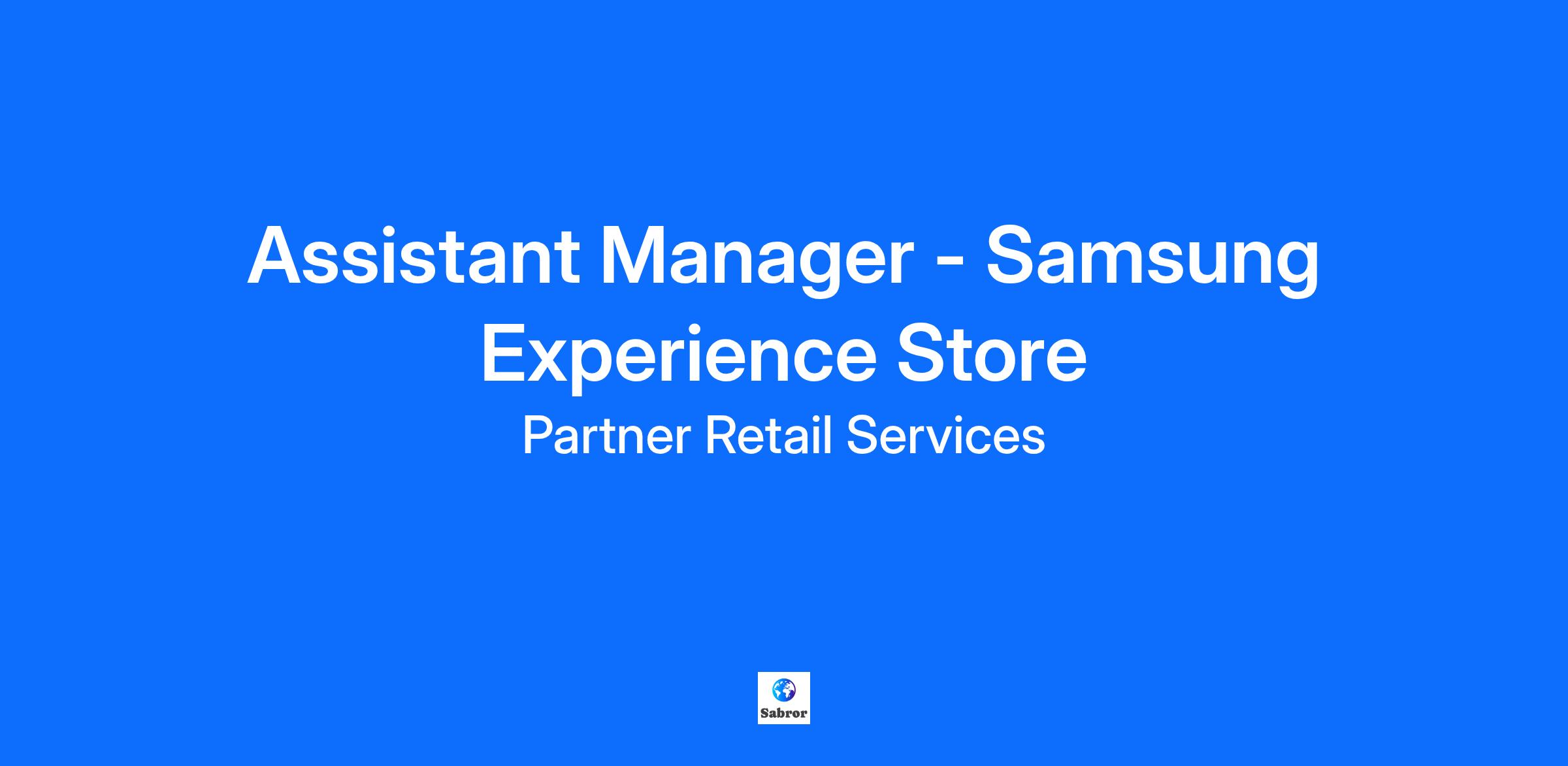 Assistant Manager - Samsung Experience Store

Partner Retail Services

Sabror